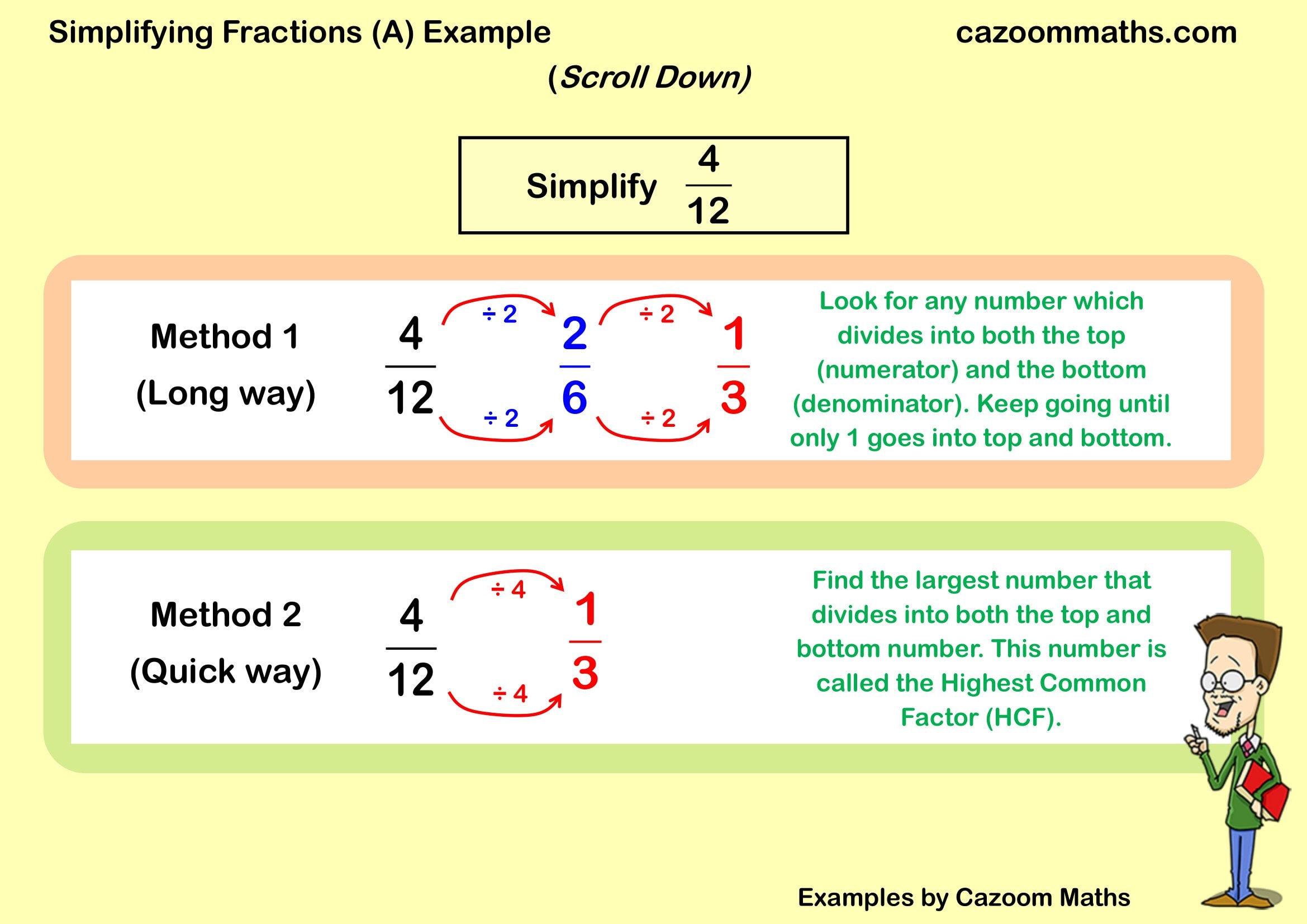 Simplifying Fractions (A) Example

cazoommaths.com

(Scroll Down)

Simplify $\frac{4}{12}$

Method 1
(Long way)

$\frac{4}{12}$ $\div 2$ $\div 2$ $\frac{2}{6}$ $\div 2$ $\div 2$ $\frac{1}{3}$

Look for any number which divides into both the top (numerator) and the bottom (denominator). Keep going until only 1 goes into top and bottom.

Method 2
(Quick way)

$\frac{4}{12}$ $\div 4$ $\div 4$ $\frac{1}{3}$

Find the largest number that divides into both the top and bottom number. This number is called the Highest Common Factor (HCF).

Examples by Cazoom Maths